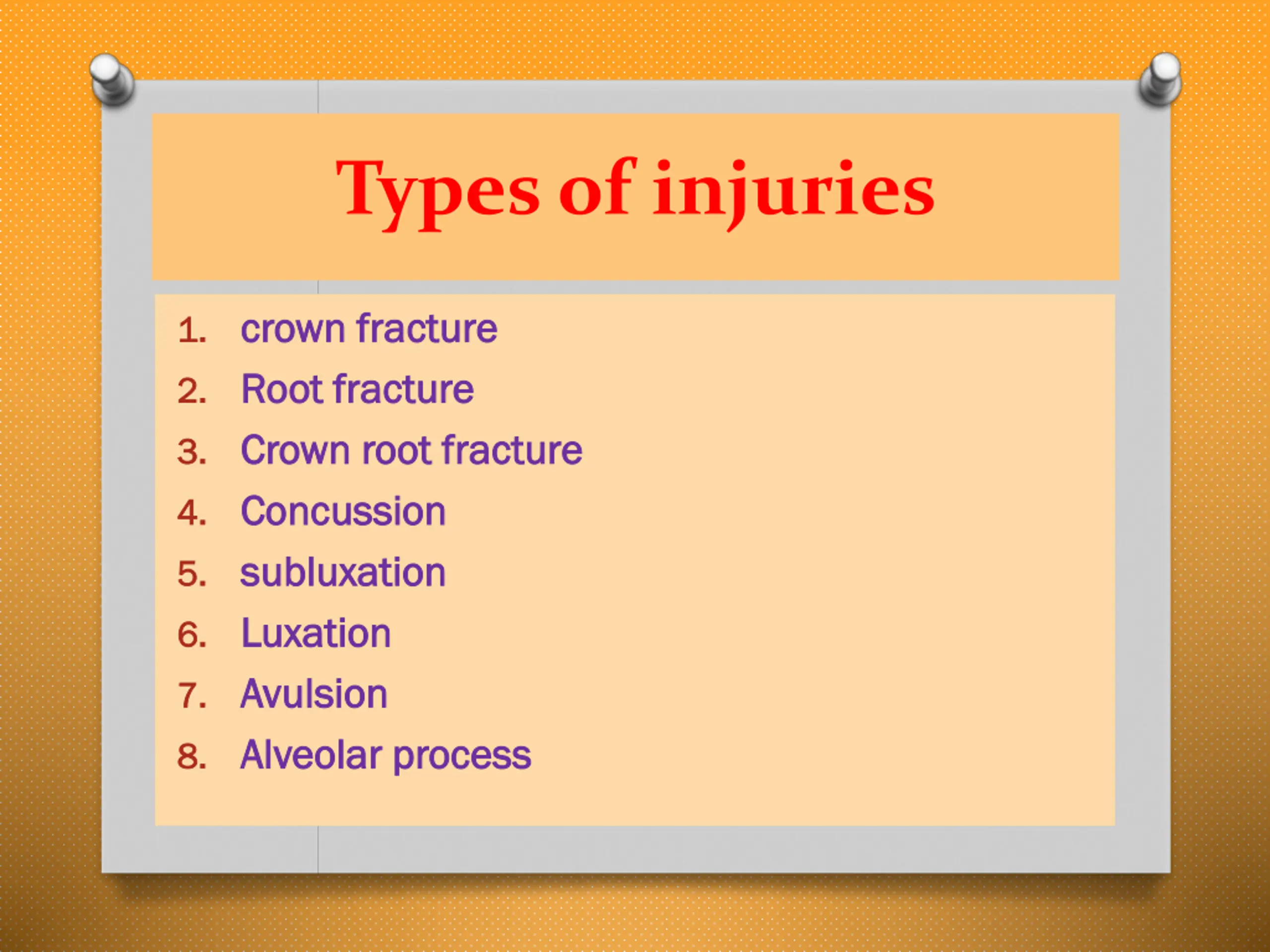 Types of injuries

1. crown fracture
2. Root fracture
3. Crown root fracture
4. Concussion
5. subluxation
6. Luxation
7. Avulsion
8. Alveolar process